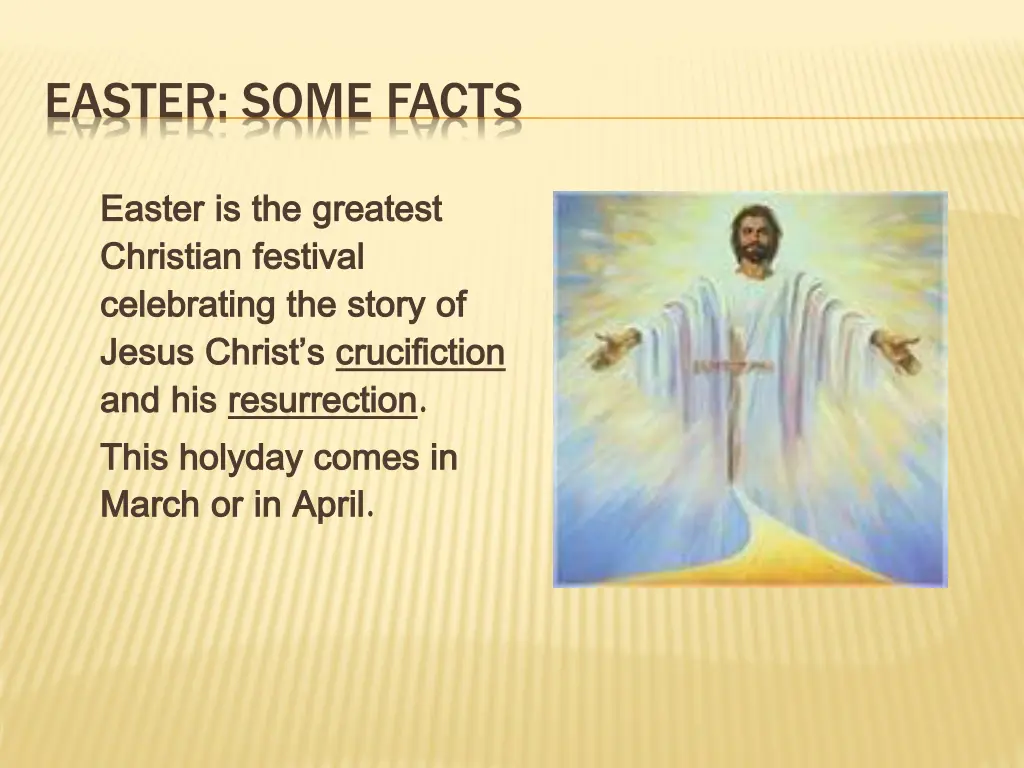 EASTER: SOME FACTS

Easter is the greatest Christian festival celebrating the story of Jesus Christ's crucifiction and his resurrection.

This holyday comes in March or in April.